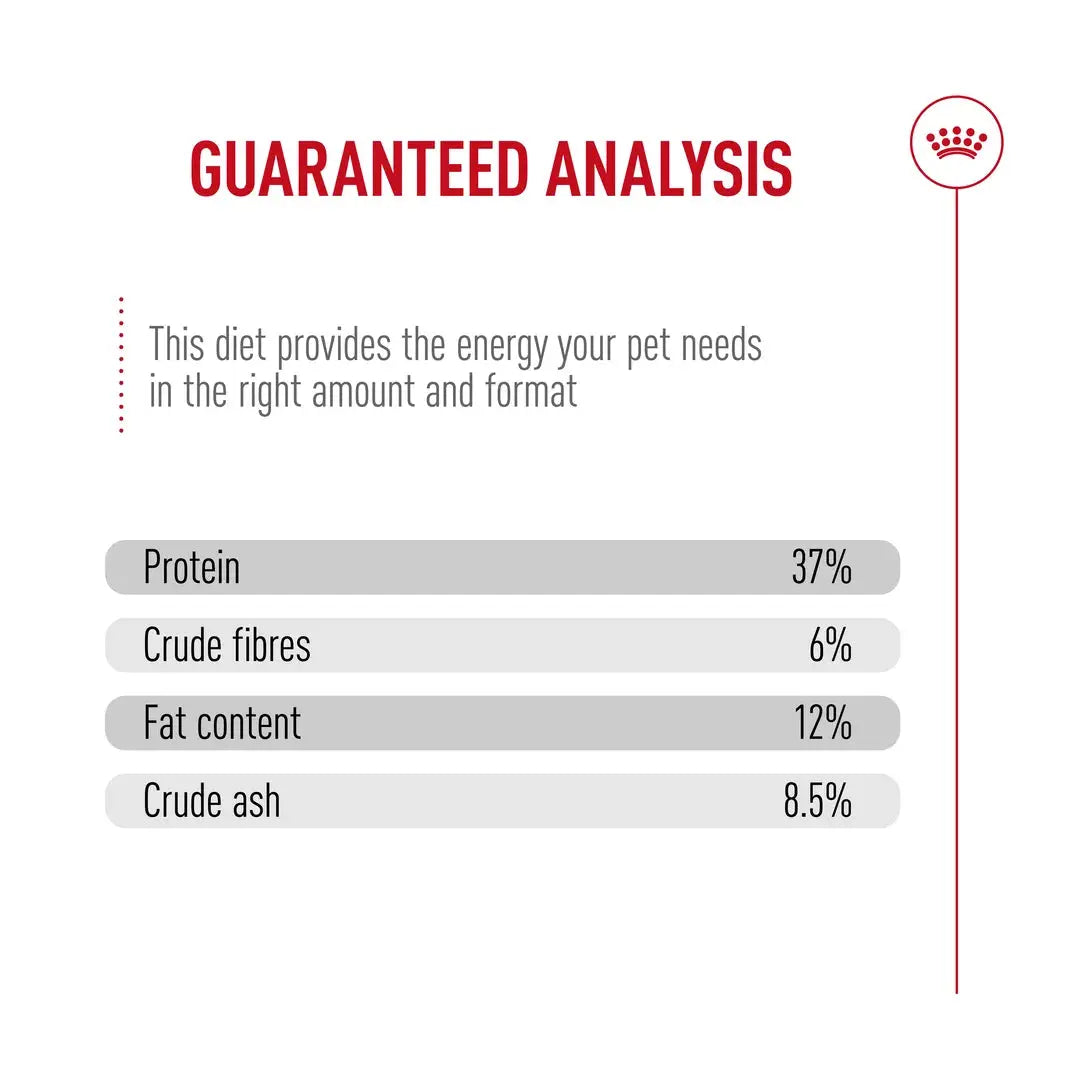 GUARANTEED ANALYSIS

This diet provides the energy your pet needs in the right amount and format

Protein 37%

Crude fibres 6%

Fat content 12%

Crude ash 8.5%